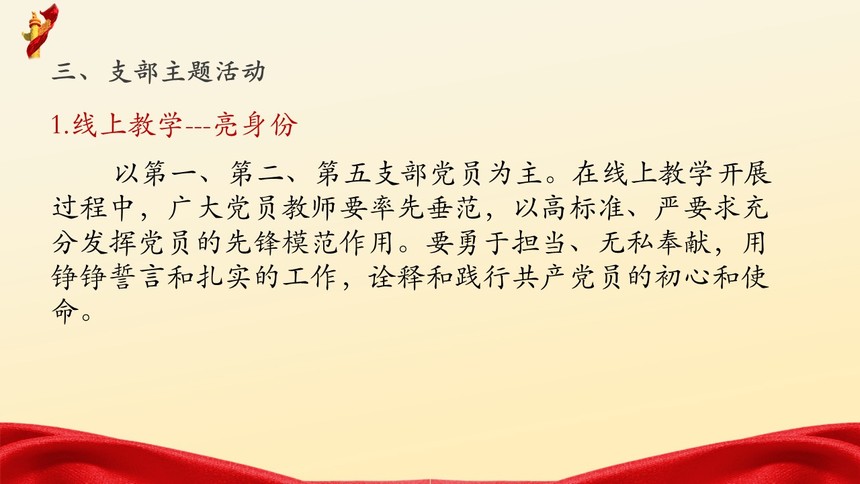 三、支部主题活动

1.线上教学---亮身份

以第一、第二、第五支部党员为主。在线上教学开展过程中，广大党员教师要率先垂范，以高标准、严要求充分发挥党员的先锋模范作用。要勇于担当、无私奉献，用铮铮誓言和扎实的工作，诠释和践行共产党员的初心和使命。